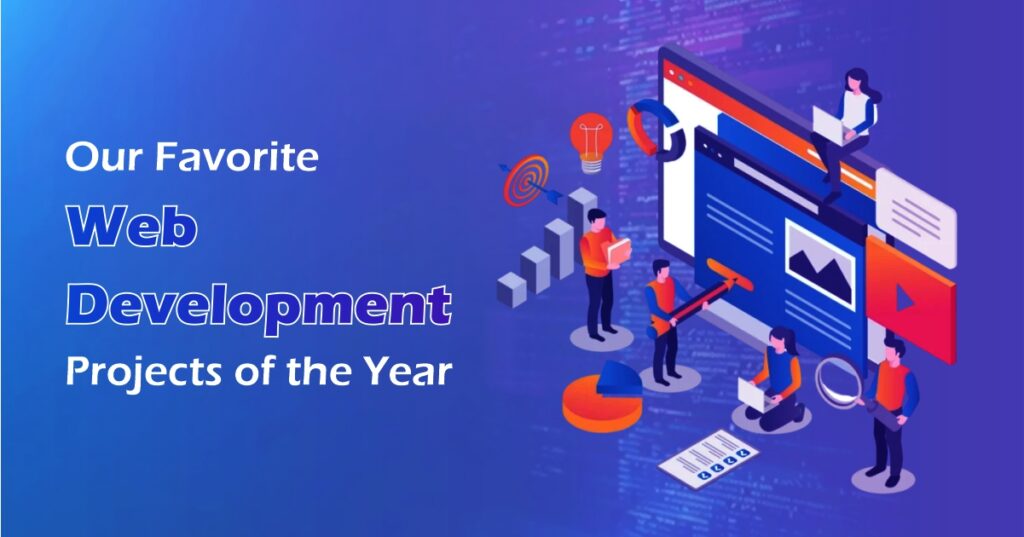 Our Favorite
Web
Development
Projects of the Year